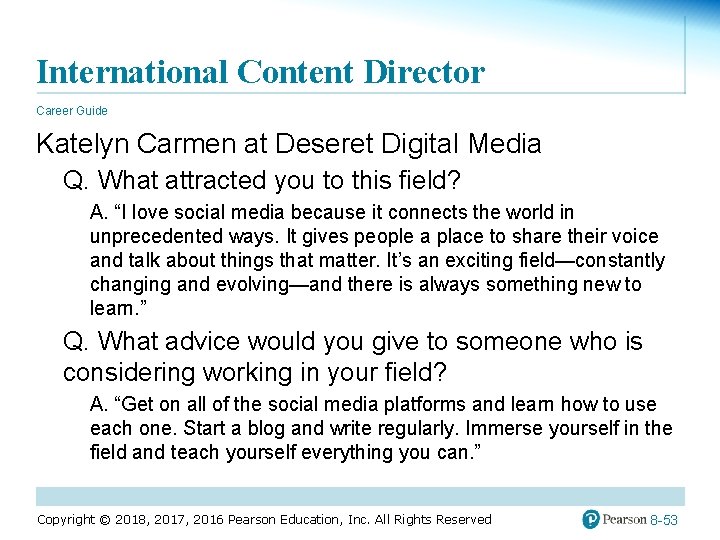 International Content Director

Career Guide

Katelyn Carmen at Deseret Digital Media

Q. What attracted you to this field?

A. “I love social media because it connects the world in unprecedented ways. It gives people a place to share their voice and talk about things that matter. It’s an exciting field—constantly changing and evolving—and there is always something new to learn.”

Q. What advice would you give to someone who is considering working in your field?

A. “Get on all of the social media platforms and learn how to use each one. Start a blog and write regularly. Immerse yourself in the field and teach yourself everything you can.”

Copyright © 2018, 2017, 2016 Pearson Education, Inc. All Rights Reserved

Pearson 8-53